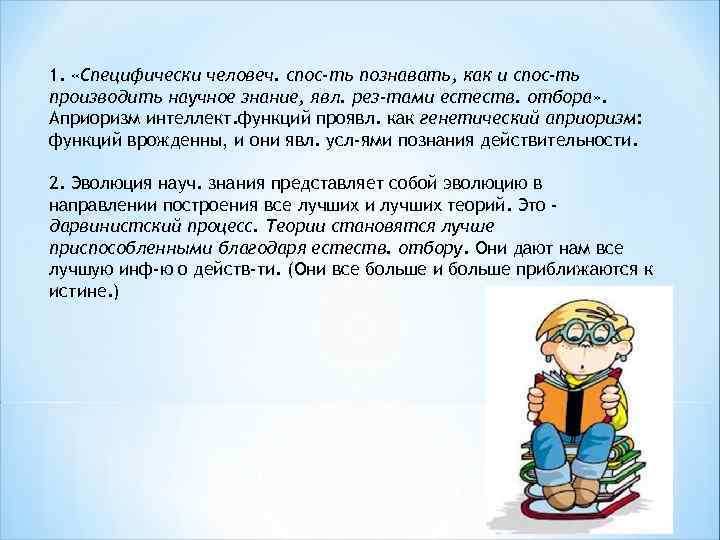 1. «Специфически человеч. спос-ть познавать, как и спос-ть производить научное знание, явл. рез-тами естеств. отбора». Априоризм интеллект.функций проявл. как генетический априоризм: функций врожденны, и они явл. усл-ями познания действительности.

2. Эволюция науч. знания представляет собой эволюцию в направлении построения все лучших и лучших теорий. Это - дарвинистский процесс. Теории становятся лучше приспособленными благодаря естеств. отбору. Они дают нам все лучшую инф-ю о действ-ти. (Они все больше и больше приближаются к истине.)